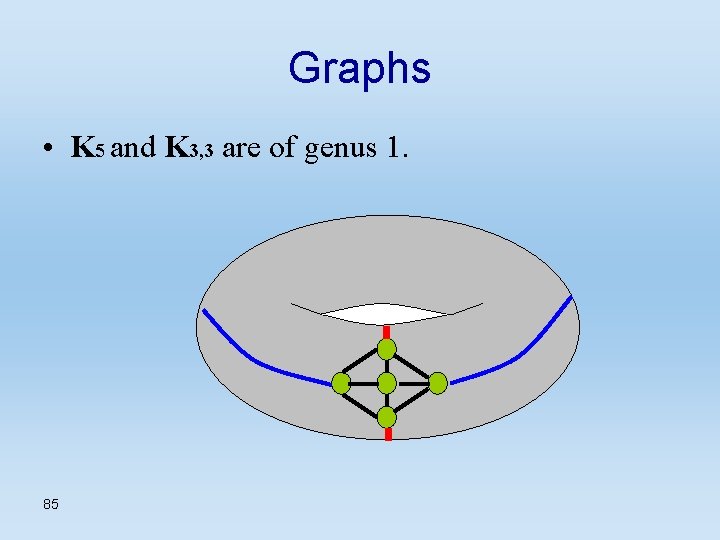 Graphs

• $K_5$ and $K_{3,3}$ are of genus 1.

85